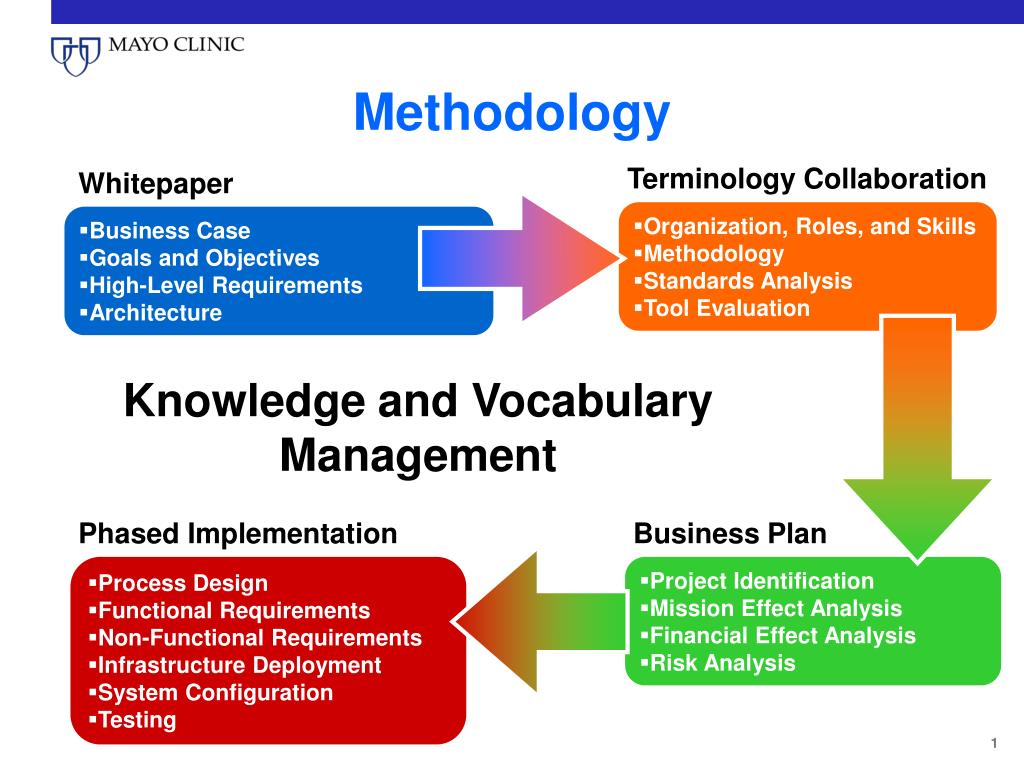 MAYO CLINIC

Methodology

Whitepaper

▪Business Case
▪Goals and Objectives
▪High-Level Requirements
▪Architecture

Terminology Collaboration

▪Organization, Roles, and Skills
▪Methodology
▪Standards Analysis
▪Tool Evaluation

Knowledge and Vocabulary Management

Phased Implementation

▪Process Design
▪Functional Requirements
▪Non-Functional Requirements
▪Infrastructure Deployment
▪System Configuration
▪Testing

Business Plan

▪Project Identification
▪Mission Effect Analysis
▪Financial Effect Analysis
▪Risk Analysis

1